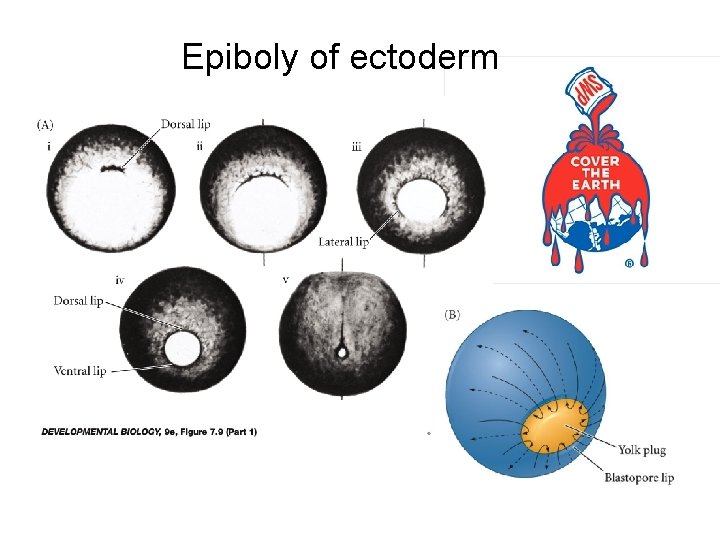 Epiboly of ectoderm

(A)

i

Dorsal lip

ii

iii

Lateral lip

iv

Dorsal lip

Ventral lip

v

DEVELOPMENTAL BIOLOGY, 9e, Figure 7.9 (Part 1)

SWP

COVER THE EARTH

®

(B)

Yolk plug

Blastopore lip